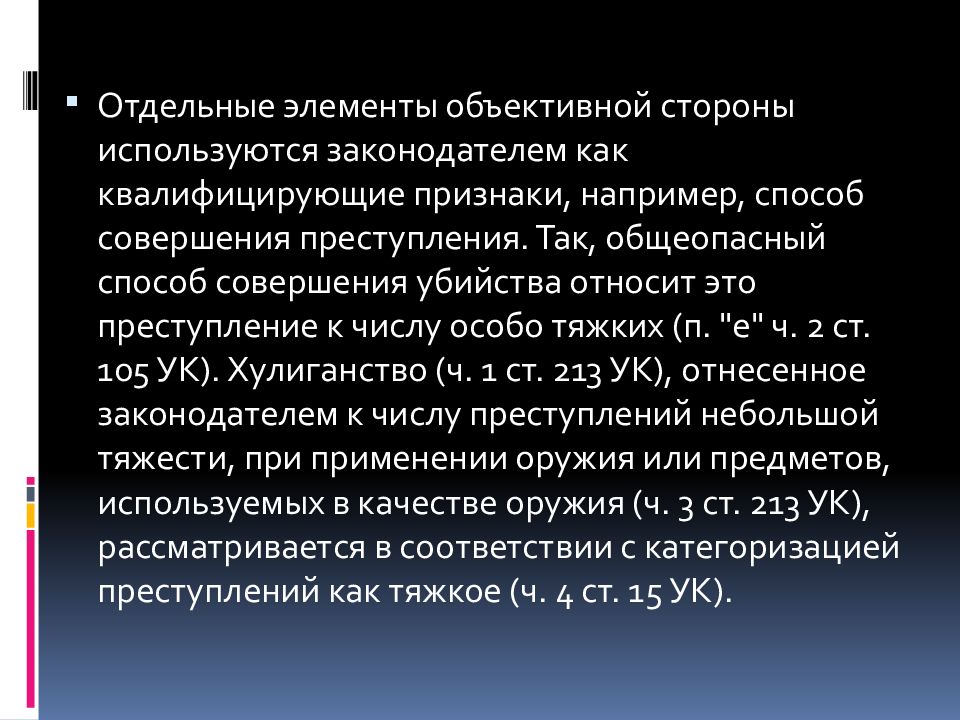 Отдельные элементы объективной стороны используются законодателем как квалифицирующие признаки, например, способ совершения преступления. Так, общеопасный способ совершения убийства относит это преступление к числу особо тяжких (п. "е" ч. 2 ст. 105 УК). Хулиганство (ч. 1 ст. 213 УК), отнесенное законодателем к числу преступлений небольшой тяжести, при применении оружия или предметов, используемых в качестве оружия (ч. 3 ст. 213 УК), рассматривается в соответствии с категоризацией преступлений как тяжкое (ч. 4 ст. 15 УК).